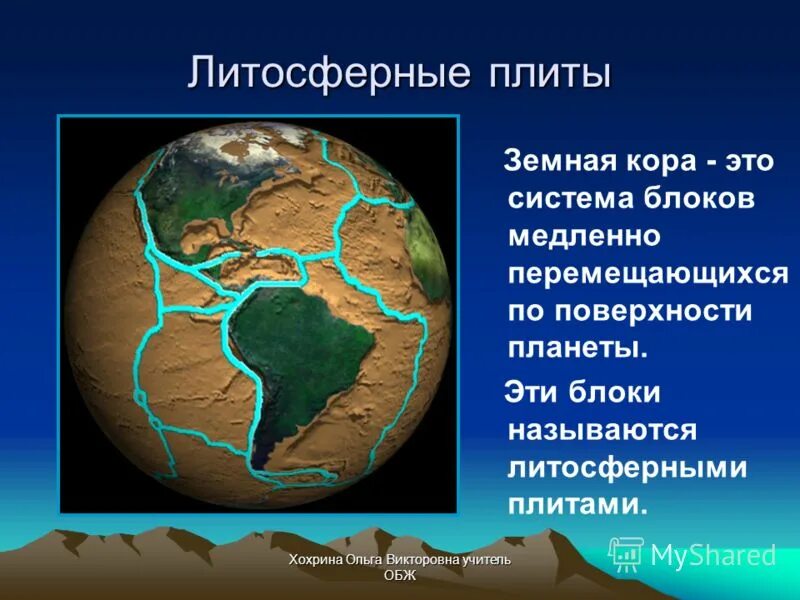 Литосферные плиты

Земная кора - это система блоков медленно перемещающихся по поверхности планеты.

Эти блоки называются литосферными плитами.

Хохрина Ольга Викторовна учитель ОБЖ

MyShared